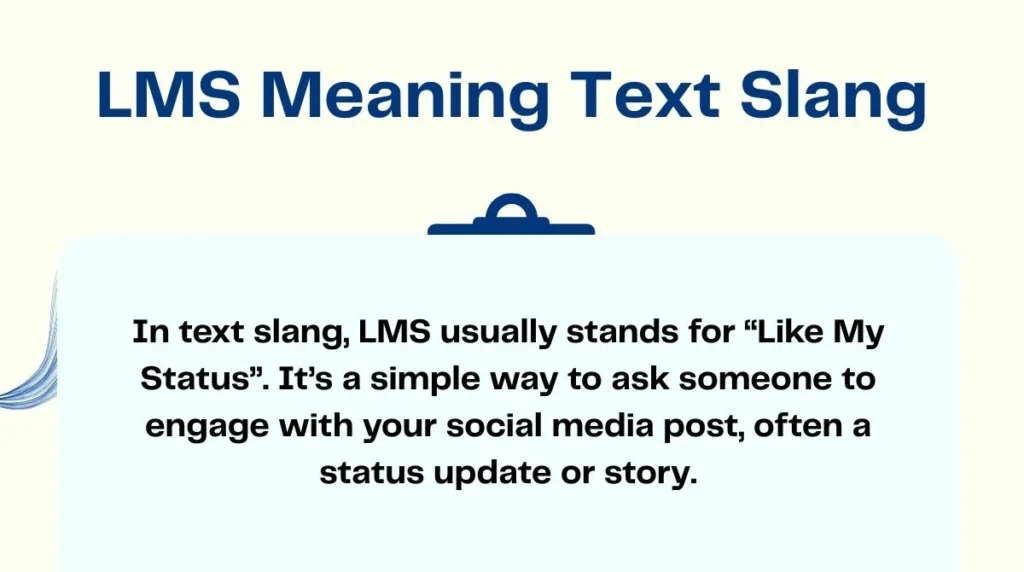 LMS Meaning Text Slang

In text slang, LMS usually stands for “Like My Status”. It’s a simple way to ask someone to engage with your social media post, often a status update or story.